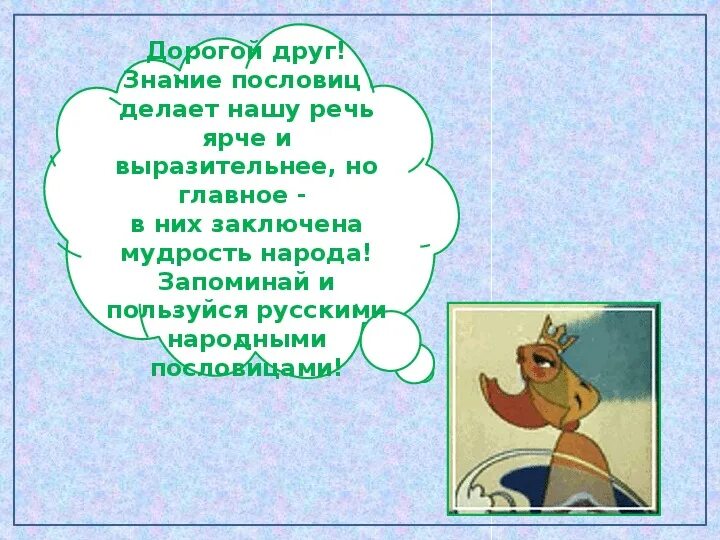 Дорогой друг!
Знание пословиц делает нашу речь ярче и выразительнее, но главное - в них заключена мудрость народа! Запоминай и пользуйся русскими народными пословицами!